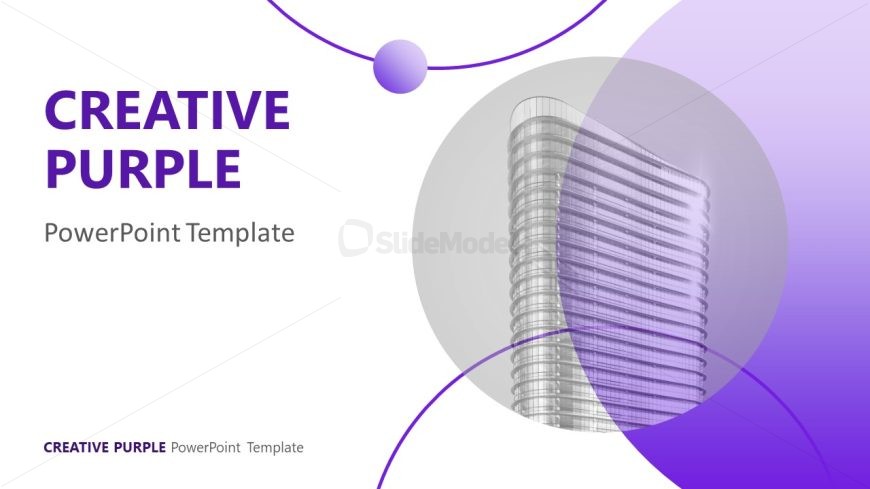 CREATIVE PURPLE

PowerPoint Template

SlideModel

CREATIVE PURPLE PowerPoint Template